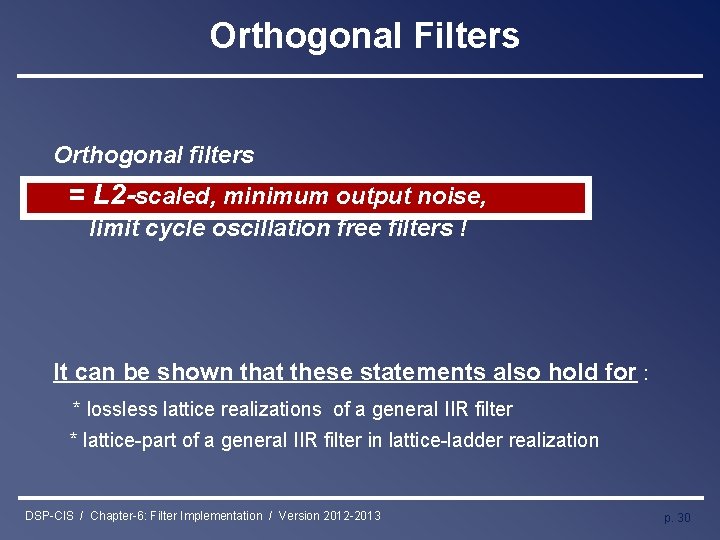 Orthogonal Filters

Orthogonal filters
= L2-scaled, minimum output noise, limit cycle oscillation free filters !

It can be shown that these statements also hold for :
* lossless lattice realizations of a general IIR filter
* lattice-part of a general IIR filter in lattice-ladder realization

DSP-CIS / Chapter-6: Filter Implementation / Version 2012-2013

p. 30